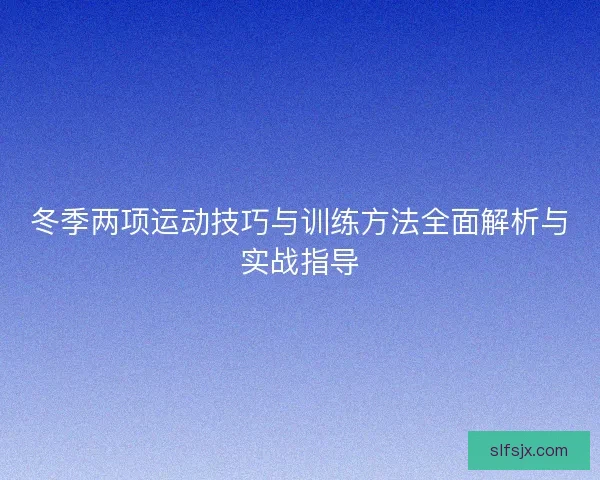 冬季两项运动技巧与训练方法全面解析与实战指导

slfsjx.com